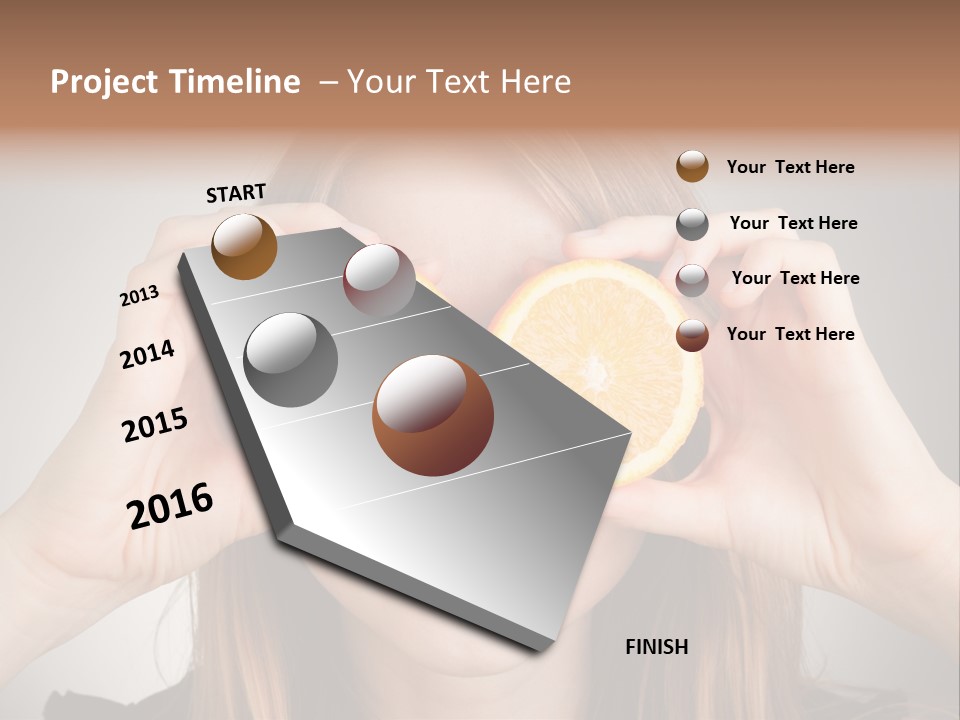 Project Timeline – Your Text Here

START

2013

2014

2015

2016

FINISH

Your Text Here

Your Text Here

Your Text Here

Your Text Here